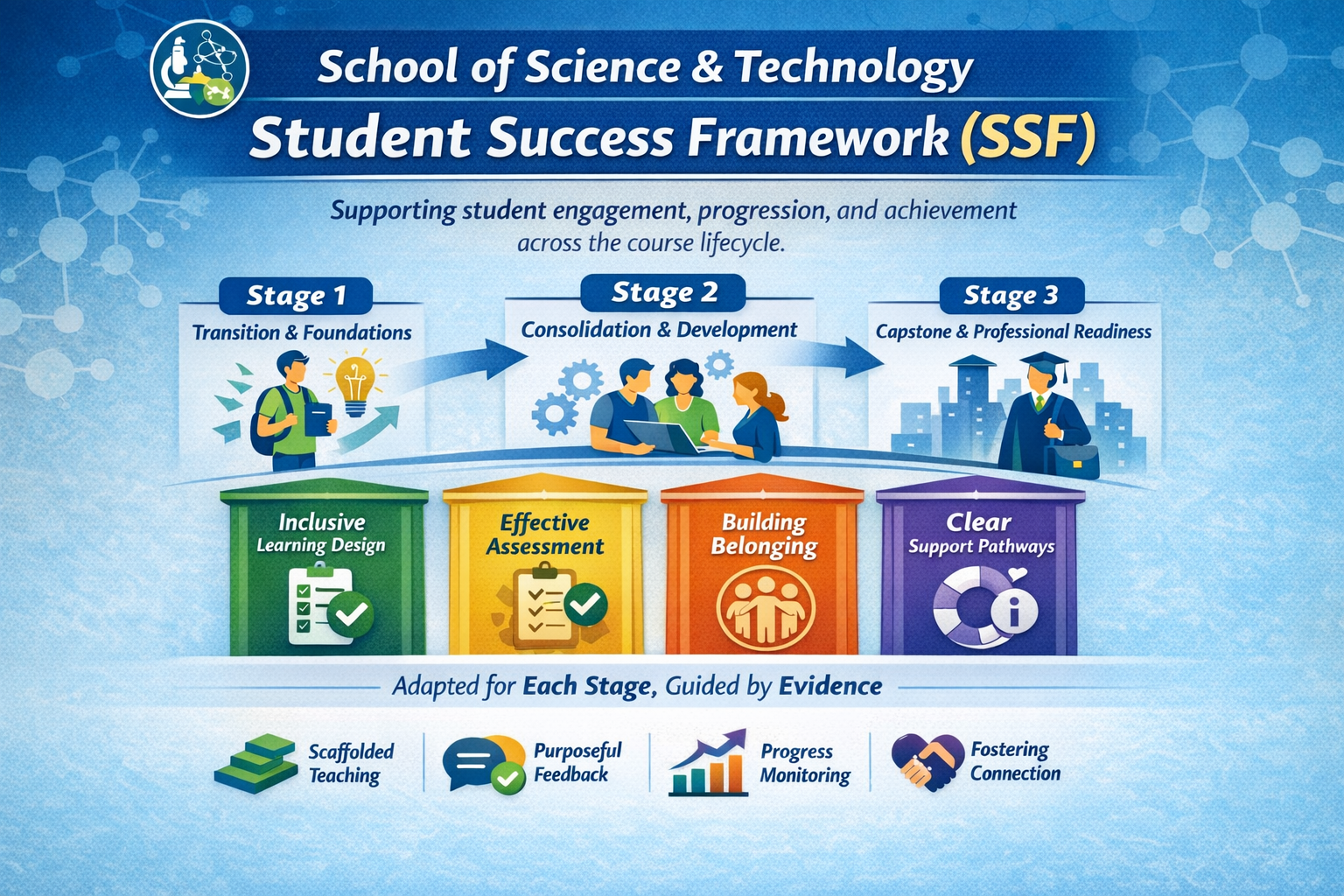 School of Science & Technology

Student Success Framework (SSF)

Supporting student engagement, progression, and achievement across the course lifecycle.

Stage 1
Transition & Foundations

Stage 2
Consolidation & Development

Stage 3
Capstone & Professional Readiness

Inclusive Learning Design

Effective Assessment

Building Belonging

Clear Support Pathways

Adapted for Each Stage, Guided by Evidence

Scaffolded Teaching

Purposeful Feedback

Progress Monitoring

Fostering Connection